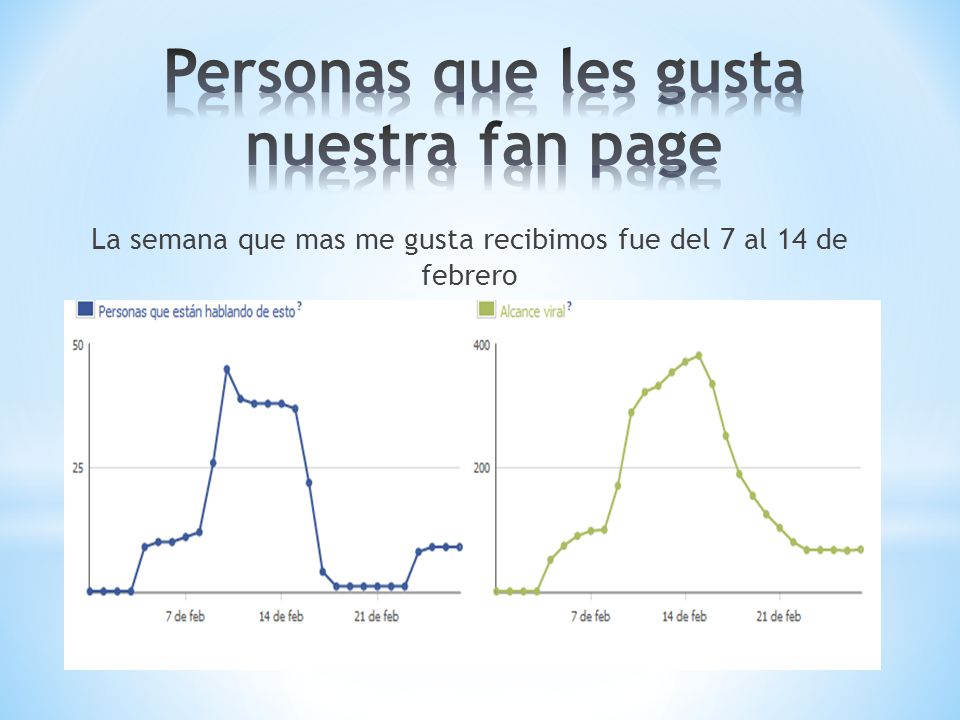 Personas que les gusta nuestra fan page

La semana que mas me gusta recibimos fue del 7 al 14 de febrero

Personas que están hablando de esto ?

50

25

7 de feb

14 de feb

21 de feb

Alcance viral ?

400

200

7 de feb

14 de feb

21 de feb